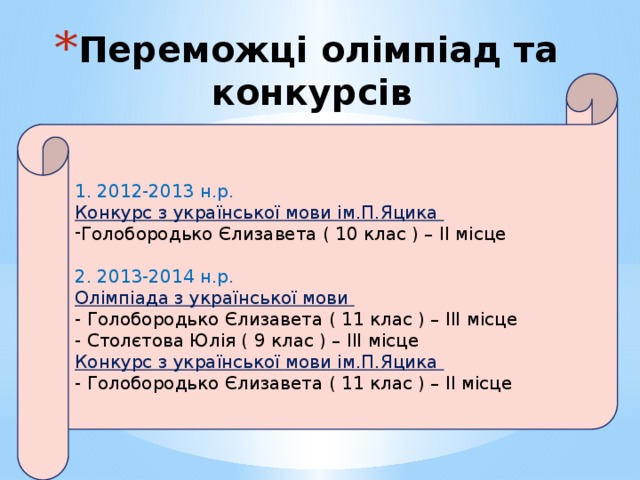 *Переможці олімпіад та конкурсів

1. 2012-2013 н.р.
Конкурс з української мови ім.П.Яцика
-Голобородько Єлизавета ( 10 клас ) – ІІ місце

2. 2013-2014 н.р.
Олімпіада з української мови
- Голобородько Єлизавета ( 11 клас ) – ІІІ місце
- Столєтова Юлія ( 9 клас ) – ІІІ місце
Конкурс з української мови ім.П.Яцика
- Голобородько Єлизавета ( 11 клас ) – ІІ місце